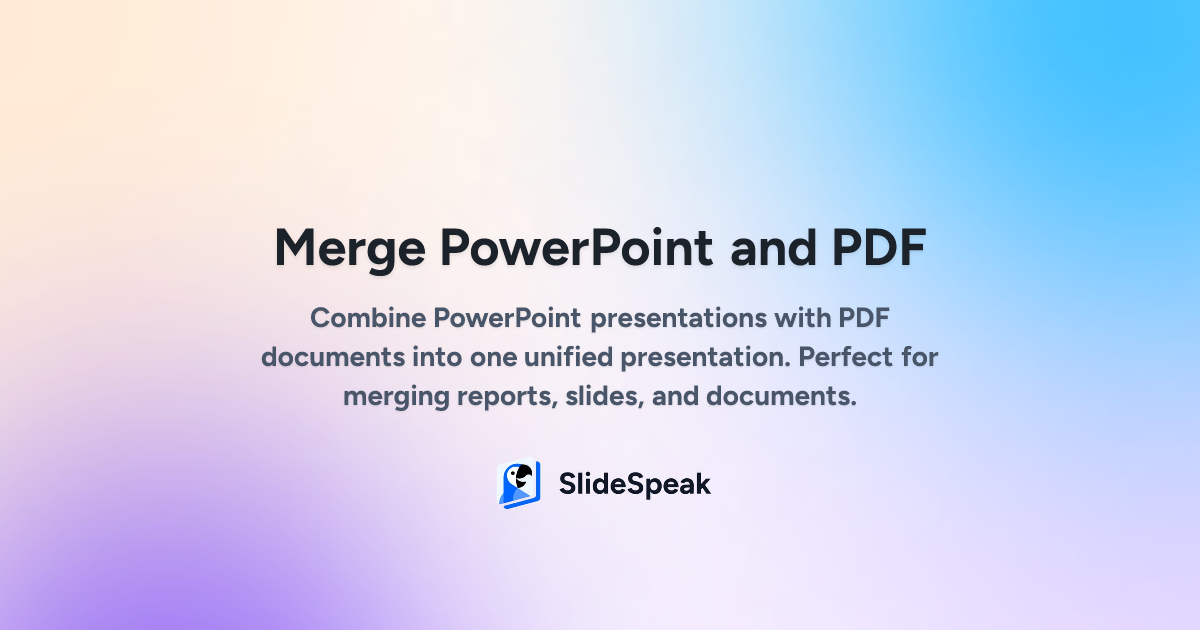 Merge PowerPoint and PDF

Combine PowerPoint presentations with PDF documents into one unified presentation. Perfect for merging reports, slides, and documents.

SlideSpeak